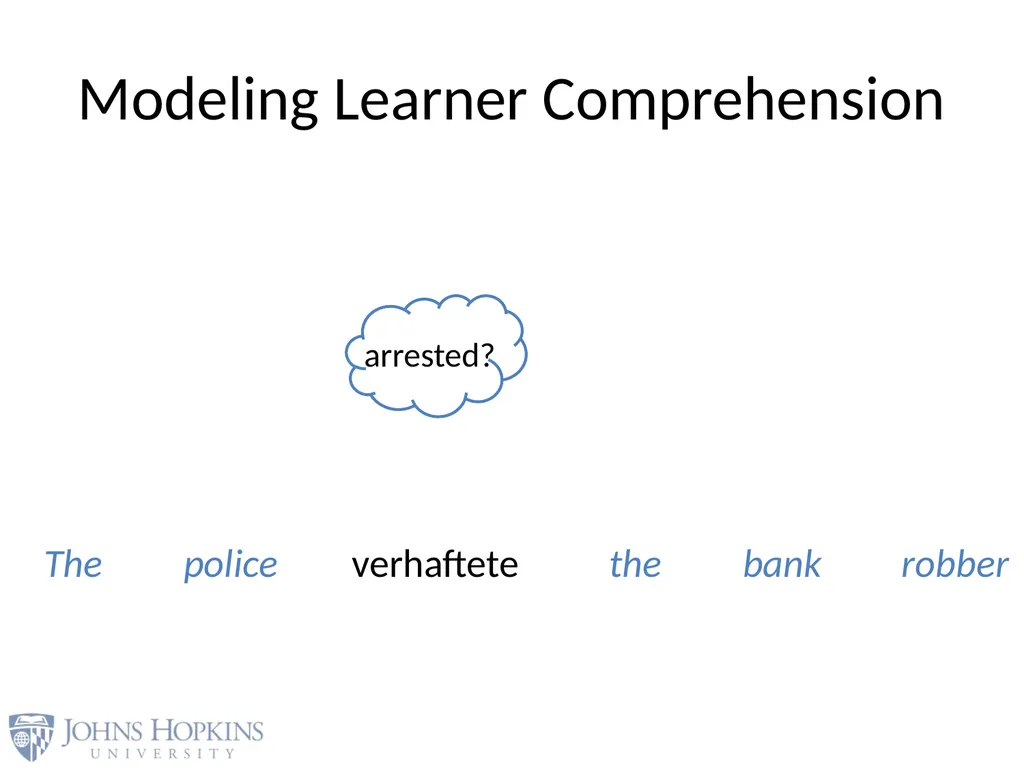 Modeling Learner Comprehension

arrested?

The police verhaftete the bank robber

JOHNS HOPKINS
UNIVERSITY